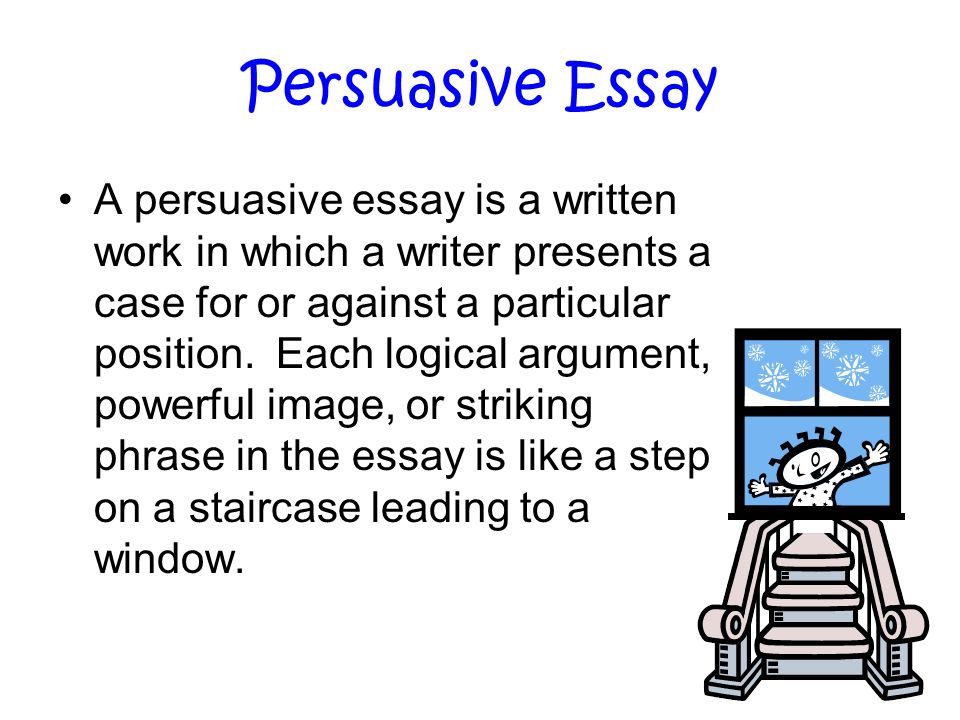 Persuasive Essay

• A persuasive essay is a written work in which a writer presents a case for or against a particular position. Each logical argument, powerful image, or striking phrase in the essay is like a step on a staircase leading to a window.